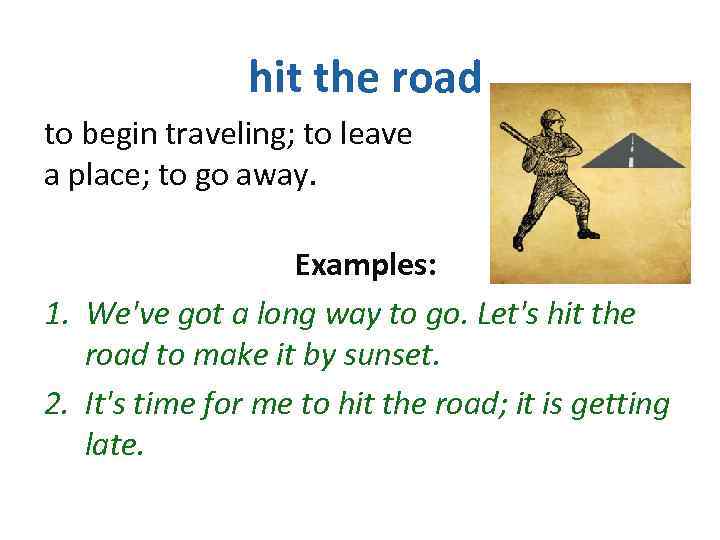 hit the road

to begin traveling; to leave a place; to go away.

Examples:

1. We've got a long way to go. Let's hit the road to make it by sunset.
2. It's time for me to hit the road; it is getting late.